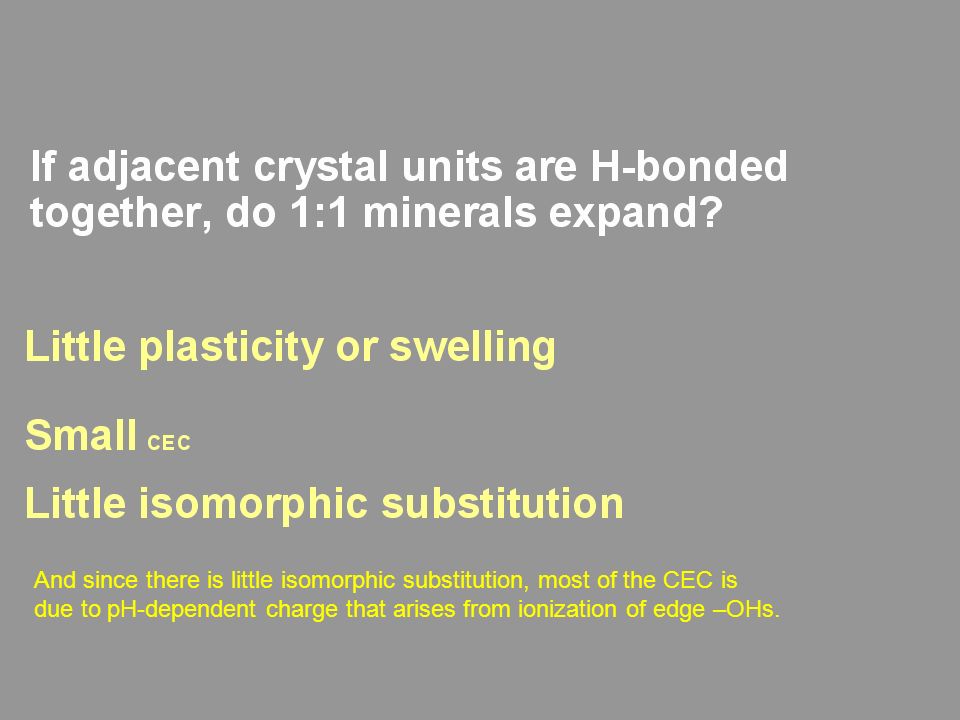 If adjacent crystal units are H-bonded together, do 1:1 minerals expand?

Little plasticity or swelling

Small CEC

Little isomorphic substitution

And since there is little isomorphic substitution, most of the CEC is due to pH-dependent charge that arises from ionization of edge –OHs.